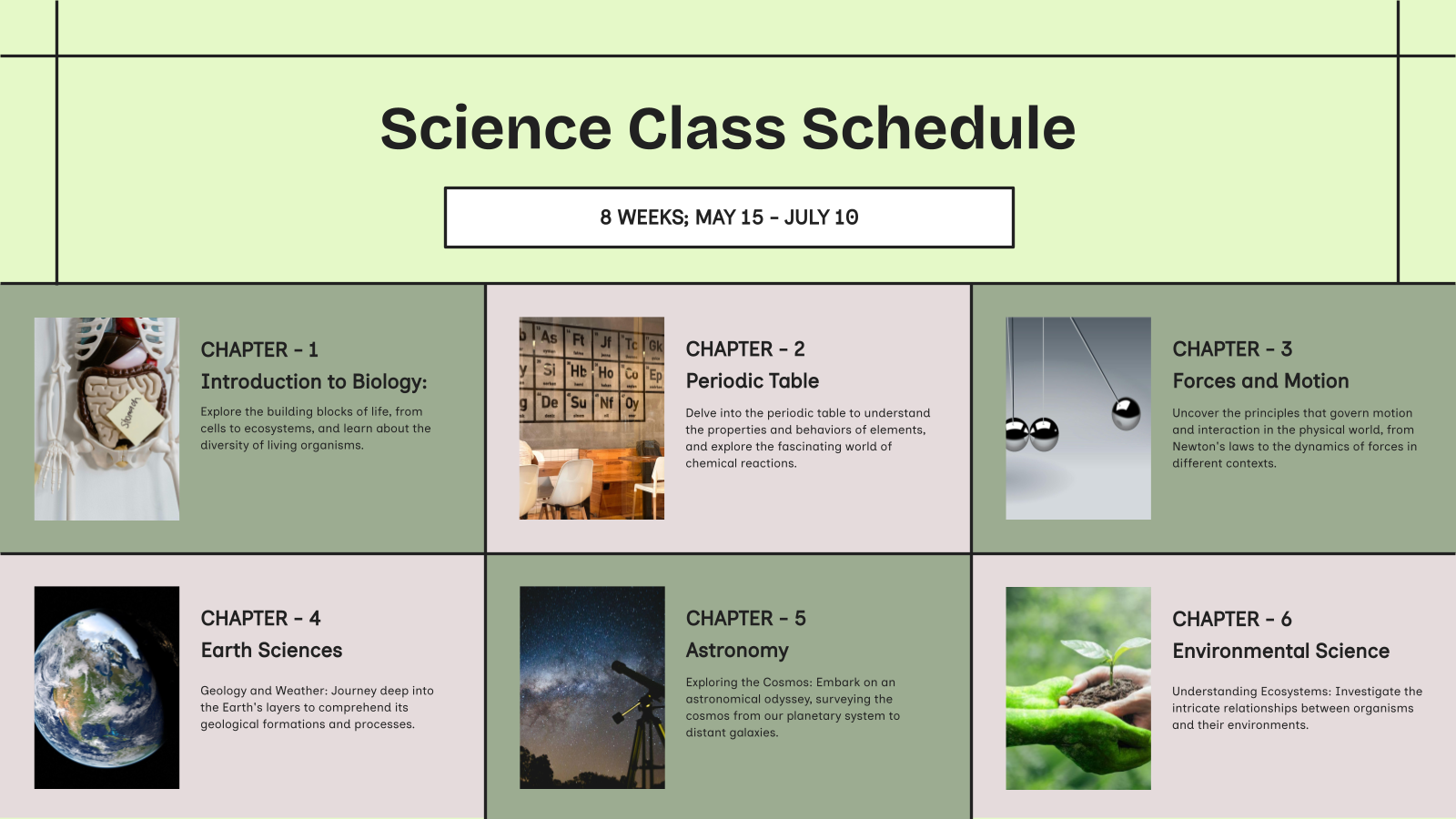 Science Class Schedule

8 WEEKS; MAY 15 - JULY 10

Stomach

CHAPTER - 1

Introduction to Biology:

Explore the building blocks of life, from cells to ecosystems, and learn about the diversity of living organisms.

b As Ft Jf Tc Gk
y Si Hb Ho Co Ep
g De Su Nf Oy

CHAPTER - 2

Periodic Table

Delve into the periodic table to understand the properties and behaviors of elements, and explore the fascinating world of chemical reactions.

CHAPTER - 3

Forces and Motion

Uncover the principles that govern motion and interaction in the physical world, from Newton's laws to the dynamics of forces in different contexts.

CHAPTER - 4

Earth Sciences

Geology and Weather: Journey deep into the Earth's layers to comprehend its geological formations and processes.

CHAPTER - 5

Astronomy

Exploring the Cosmos: Embark on an astronomical odyssey, surveying the cosmos from our planetary system to distant galaxies.

CHAPTER - 6

Environmental Science

Understanding Ecosystems: Investigate the intricate relationships between organisms and their environments.